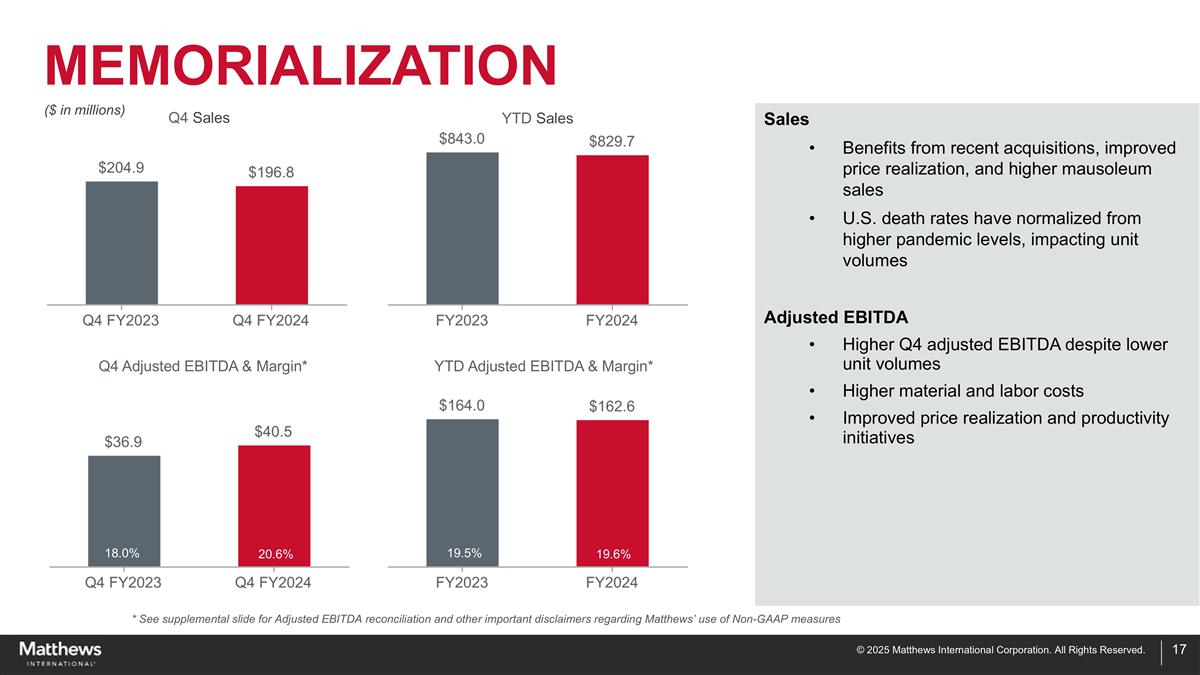 MEMORIALIZATION

($ in millions)

Q4 Sales

$204.9

$196.8

Q4 FY2023

Q4 FY2024

YTD Sales

$843.0

$829.7

FY2023

FY2024

Q4 Adjusted EBITDA & Margin*

$36.9

$40.5

18.0%

20.6%

Q4 FY2023

Q4 FY2024

YTD Adjusted EBITDA & Margin*

$164.0

$162.6

19.5%

19.6%

FY2023

FY2024

Sales

• Benefits from recent acquisitions, improved price realization, and higher mausoleum sales

• U.S. death rates have normalized from higher pandemic levels, impacting unit volumes

Adjusted EBITDA

• Higher Q4 adjusted EBITDA despite lower unit volumes

• Higher material and labor costs

• Improved price realization and productivity initiatives

* See supplemental slide for Adjusted EBITDA reconciliation and other important disclaimers regarding Matthews' use of Non-GAAP measures

Matthews INTERNATIONAL

© 2025 Matthews International Corporation. All Rights Reserved.

17